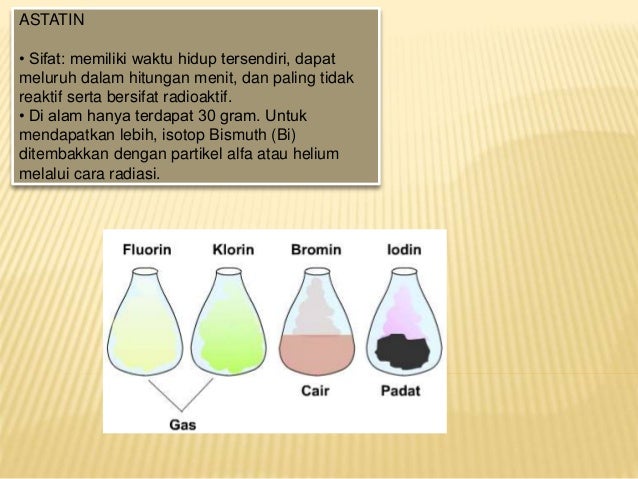 ASTATIN

• Sifat: memiliki waktu hidup tersendiri, dapat meluruh dalam hitungan menit, dan paling tidak reaktif serta bersifat radioaktif.
• Di alam hanya terdapat 30 gram. Untuk mendapatkan lebih, isotop Bismuth (Bi) ditembakkan dengan partikel alfa atau helium melalui cara radiasi.

Fluorin
Klorin
Bromin
Iodin
Cair
Padat
Gas